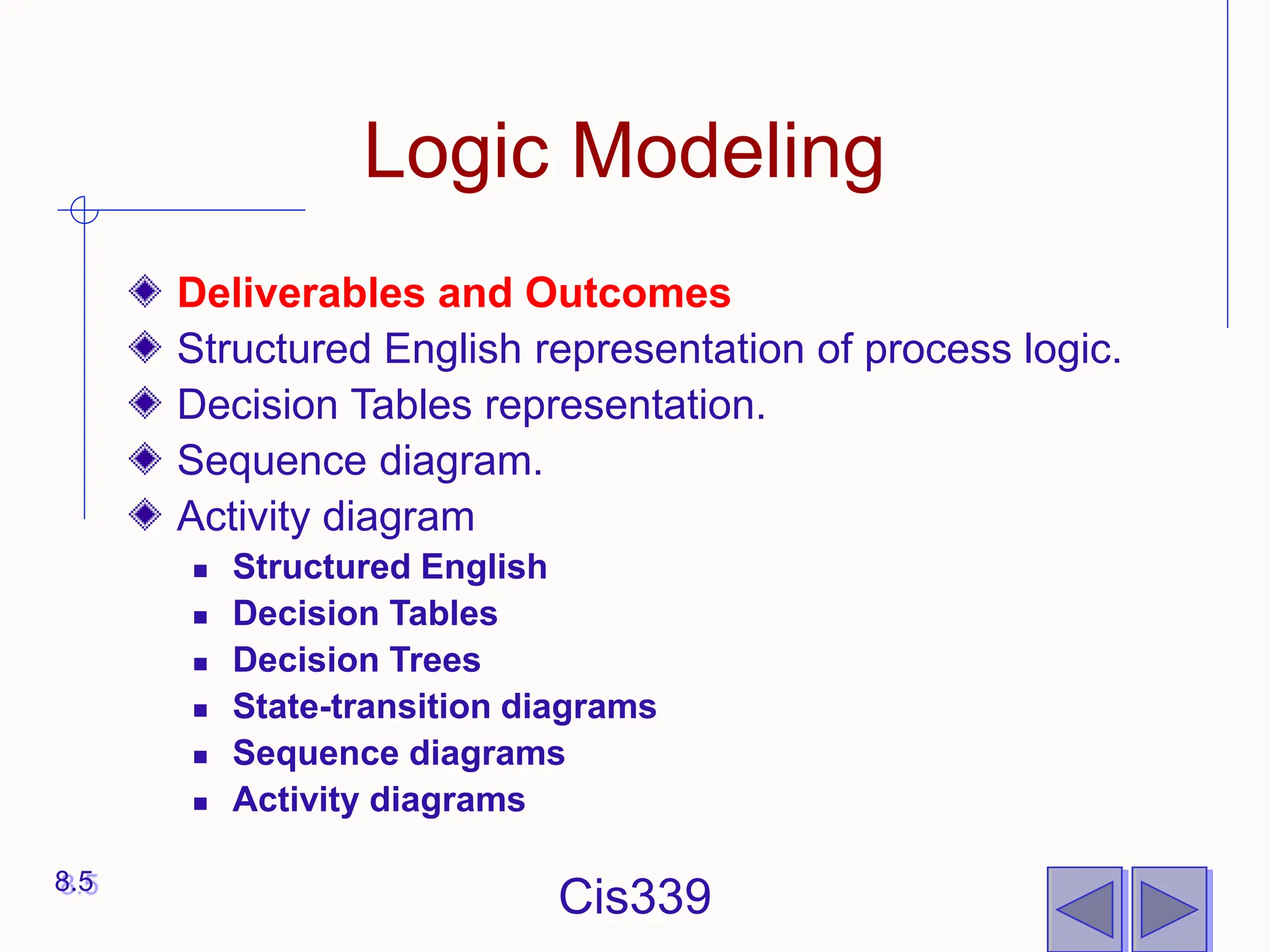 Logic Modeling

Deliverables and Outcomes
Structured English representation of process logic.
Decision Tables representation.
Sequence diagram.
Activity diagram
Structured English
Decision Tables
Decision Trees
State-transition diagrams
Sequence diagrams
Activity diagrams

8.5

Cis339